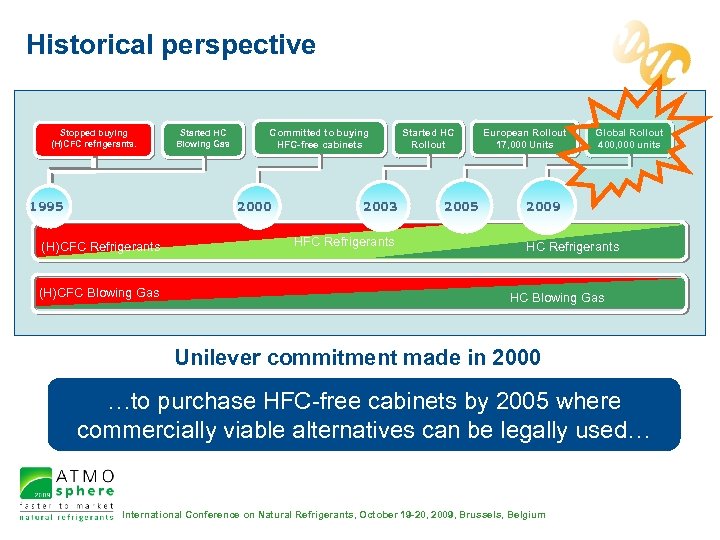 Historical perspective

Stopped buying (H)CFC refrigerants.

Started HC Blowing Gas

Committed to buying HFC-free cabinets

Started HC Rollout

European Rollout 17,000 Units

Global Rollout 400,000 units

1995

2000

2003

2005

2009

(H)CFC Refrigerants

HFC Refrigerants

HC Refrigerants

(H)CFC Blowing Gas

HC Blowing Gas

Unilever commitment made in 2000

…to purchase HFC-free cabinets by 2005 where commercially viable alternatives can be legally used…

2009 ATMO sphere faster to market natural refrigerants

International Conference on Natural Refrigerants, October 19-20, 2009, Brussels, Belgium